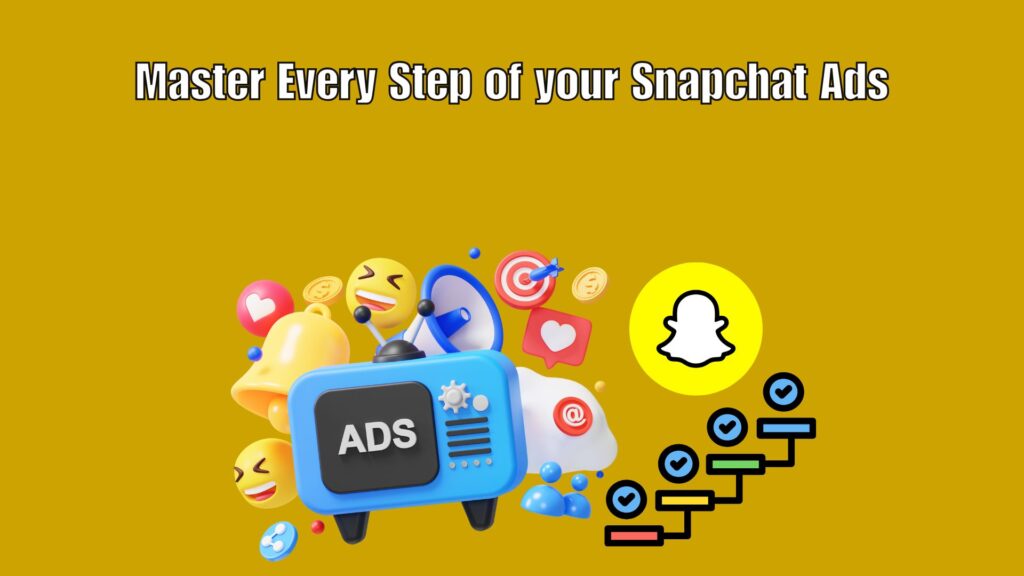 Master Every Step of your Snapchat Ads

ADS

@